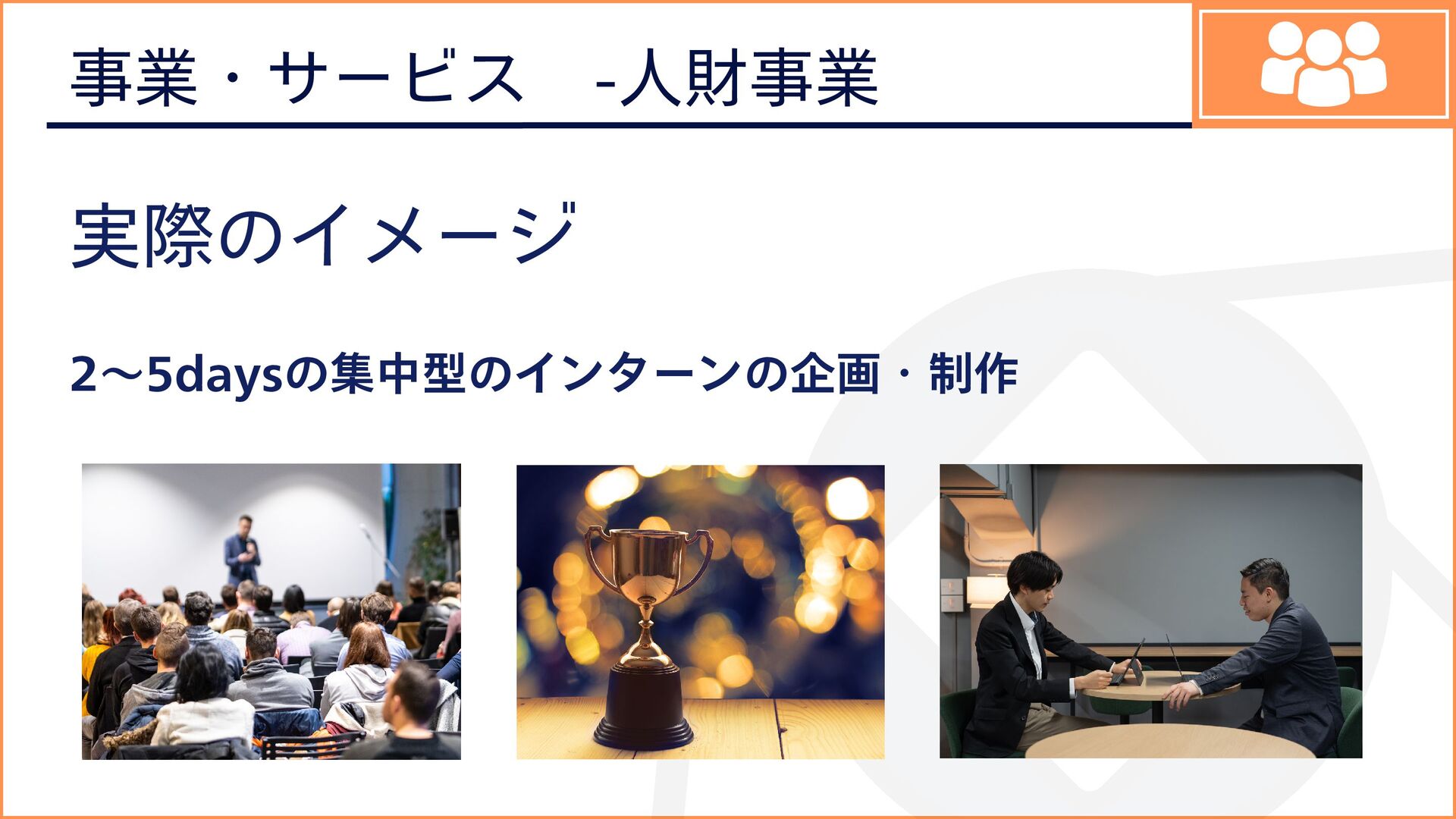 事業・サービス　-人財事業

実際のイメージ

2～5daysの集中型のインターンの企画・制作